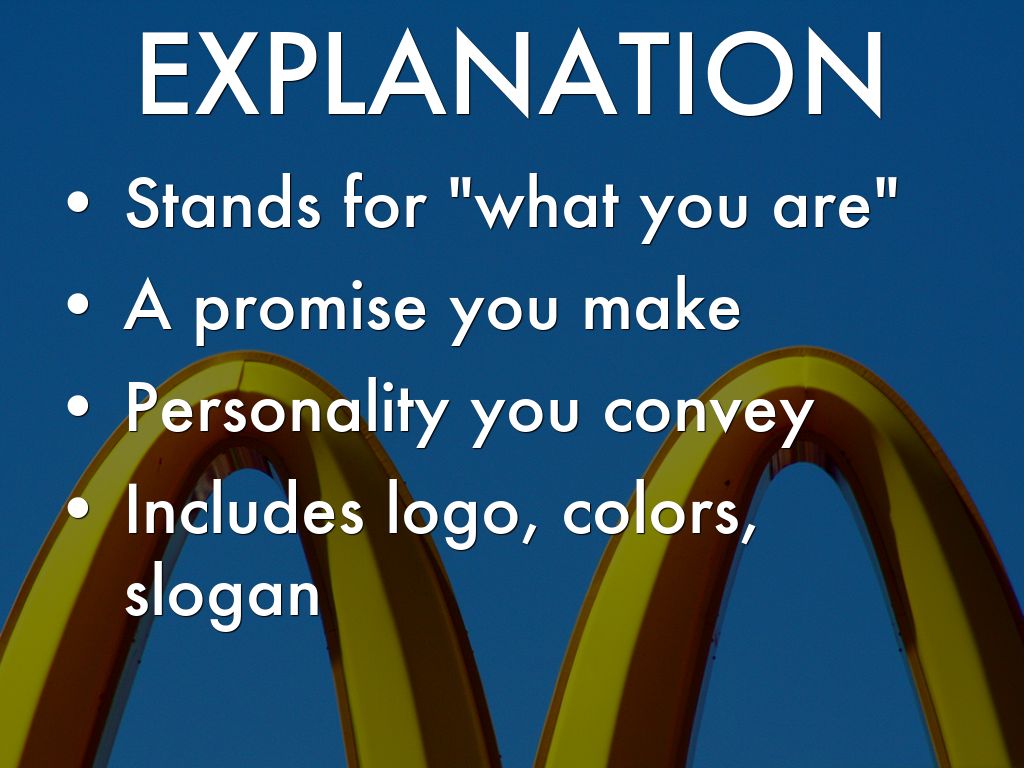 EXPLANATION

• Stands for "what you are"
• A promise you make
• Personality you convey
• Includes logo, colors, slogan